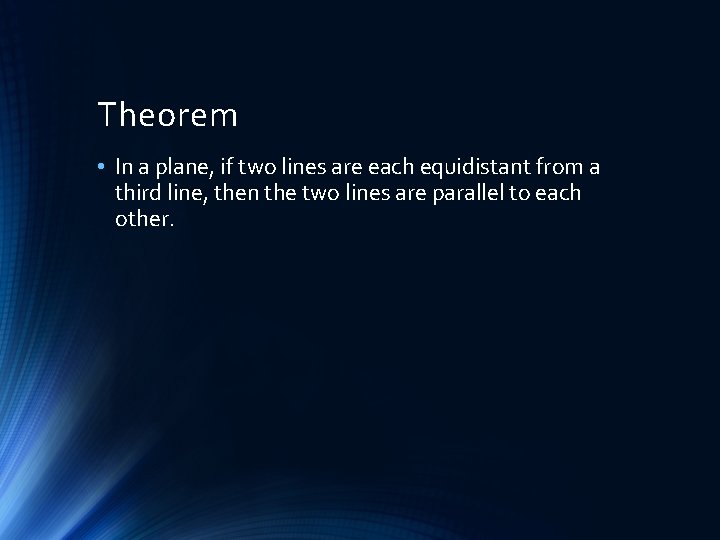 Theorem

• In a plane, if two lines are each equidistant from a third line, then the two lines are parallel to each other.